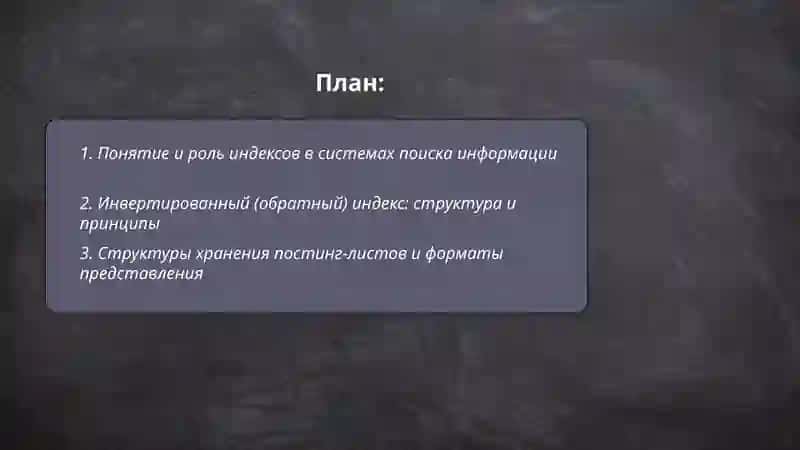 План:

1. Понятие и роль индексов в системах поиска информации

2. Инвертированный (обратный) индекс: структура и принципы

3. Структуры хранения постинг-листов и форматы представления